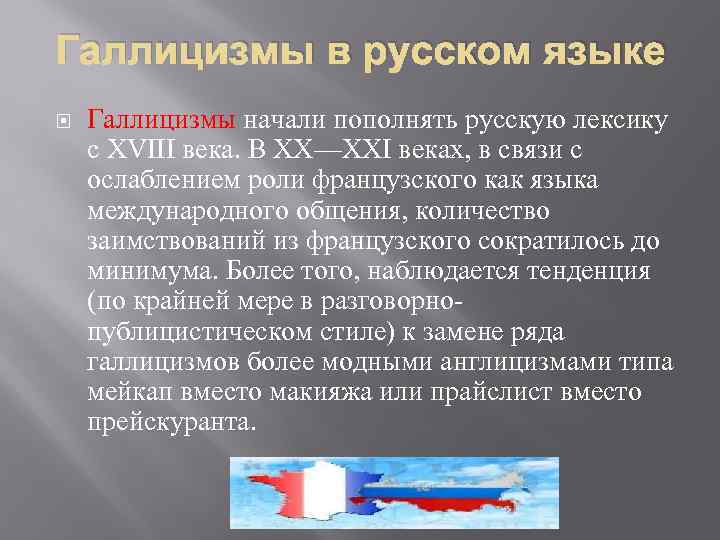 Галлицизмы в русском языке

Галлицизмы начали пополнять русскую лексику с XVIII века. В XX—XXI веках, в связи с ослаблением роли французского как языка международного общения, количество заимствований из французского сократилось до минимума. Более того, наблюдается тенденция (по крайней мере в разговорно-публицистическом стиле) к замене ряда галлицизмов более модными англицизмами типа мейкап вместо макияжа или прайслист вместо прейскуранта.